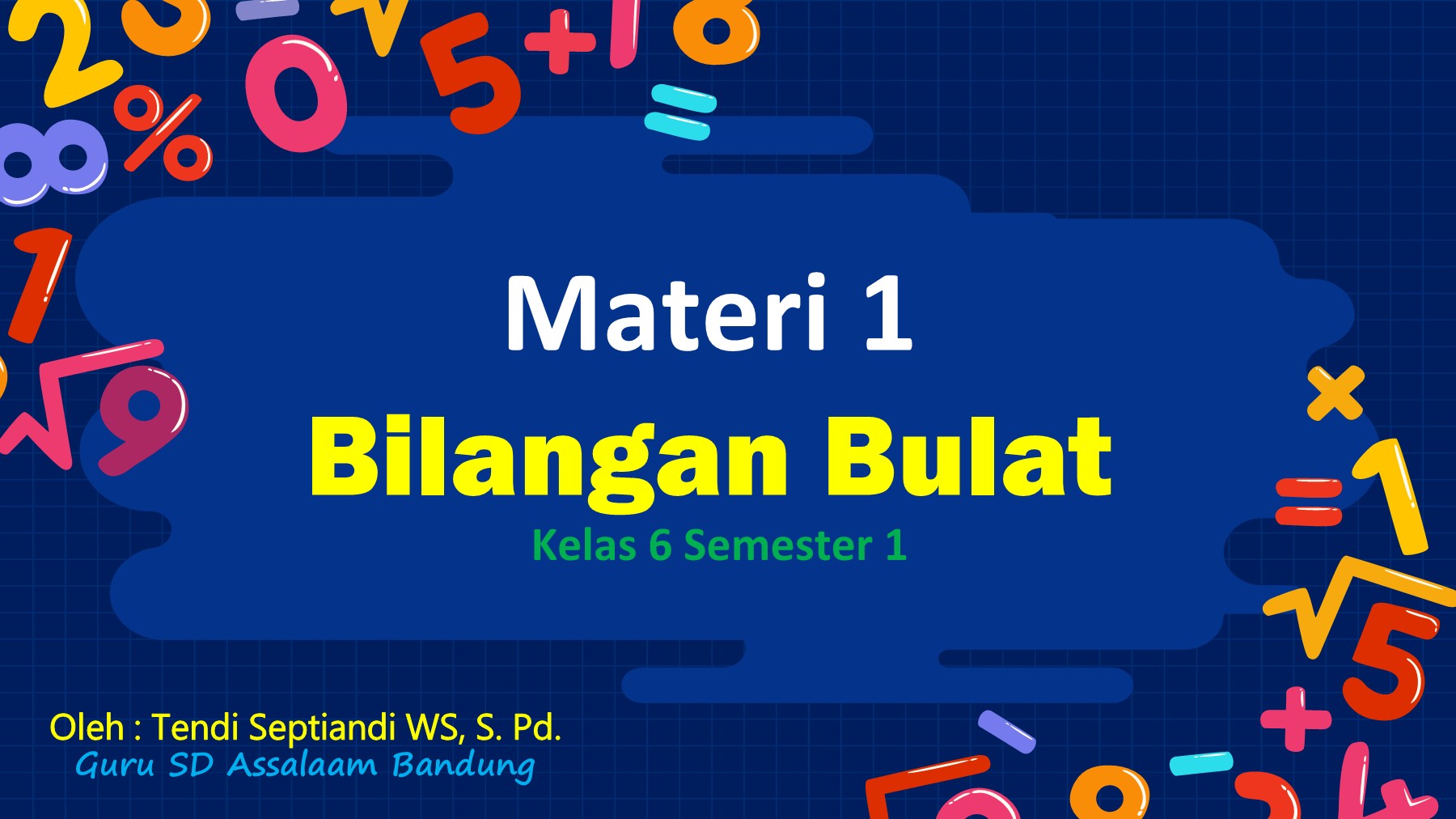 Materi 1

Bilangan Bulat

Kelas 6 Semester 1

Oleh : Tendi Septiandi WS, S. Pd.

Guru SD Assalaam Bandung